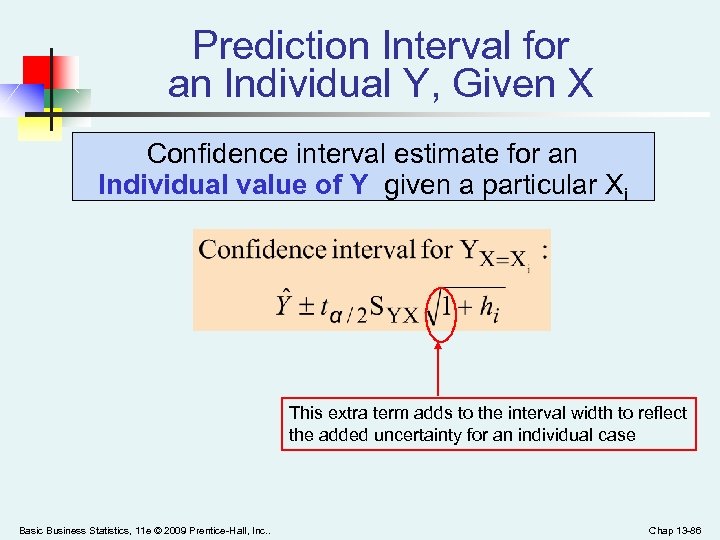 Prediction Interval for an Individual Y, Given X

Confidence interval estimate for an Individual value of Y given a particular $X_i$

Confidence interval for $Y_{X=X_i}$ :

$\hat{Y} \pm t_{\alpha/2} S_{YX} \sqrt{1 + h_i}$

This extra term adds to the interval width to reflect the added uncertainty for an individual case

Basic Business Statistics, 11e © 2009 Prentice-Hall, Inc..

Chap 13-86